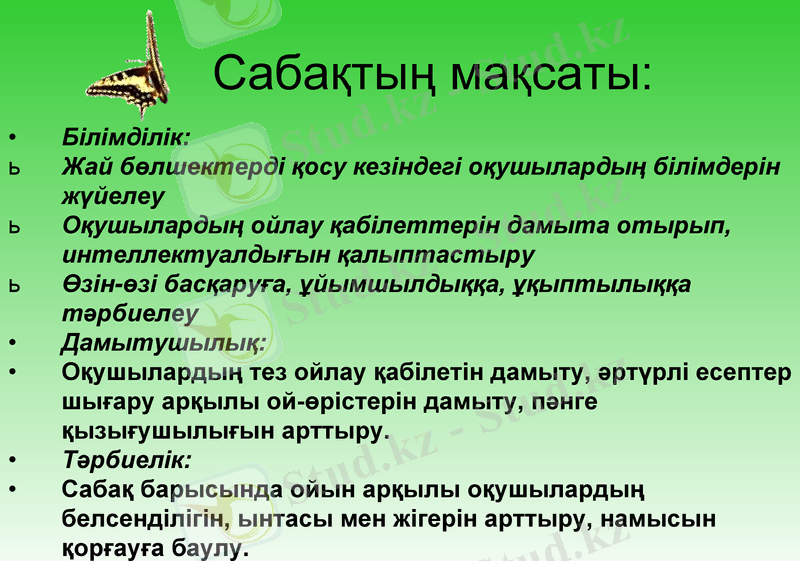 Сабақтың мақсаты:

• Білімділік:
ь Жай бөлшектерді қосу кезіндегі оқушылардың білімдерін жүйелеу
ь Оқушылардың ойлау қабілеттерін дамыта отырып, интеллектуалдығын қалыптастыру
ь Өзін-өзі басқаруға, ұйымшылдыққа, ұқыптылыққа тәрбиелеу
• Дамытушылық:
• Оқушылардың тез ойлау қабілетін дамыту, әртүрлі есептер шығару арқылы ой-өрістерін дамыту, пәнге қызығушылығын арттыру.
• Тәрбиелік:
• Сабақ барысында ойын арқылы оқушылардың белсенділігін, ынтасы мен жігерін арттыру, намысын қорғауға баулу.

Stud.kz - Stud.kz